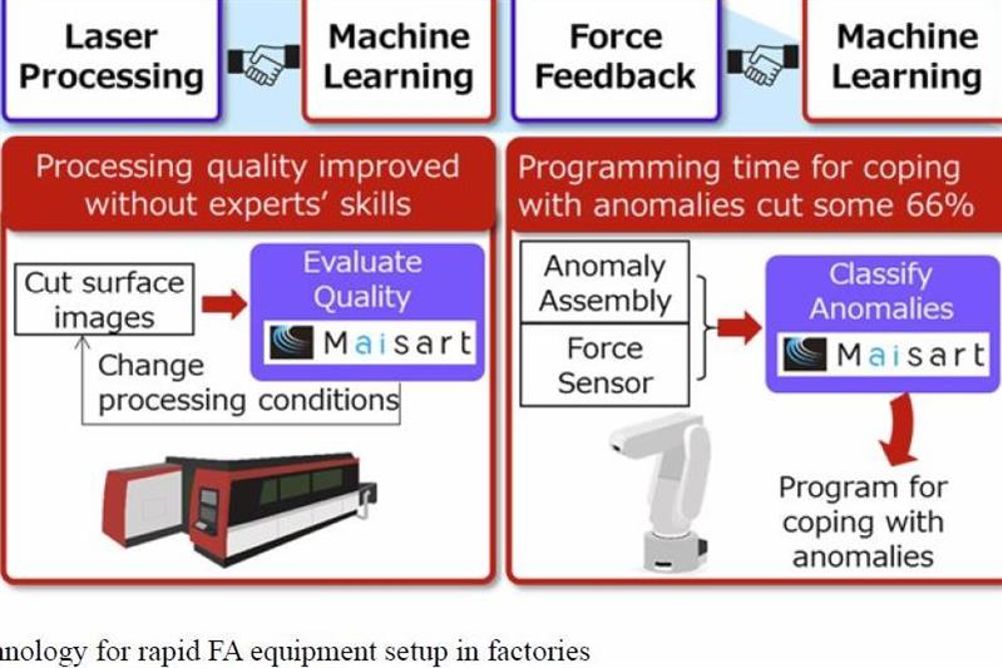 Laser Processing

Machine Learning

Force Feedback

Machine Learning

Processing quality improved without experts' skills

Cut surface images

Evaluate Quality

Maisart

Change processing conditions

Programming time for coping with anomalies cut some 66%

Anomaly Assembly

Force Sensor

Classify Anomalies

Maisart

Program for coping with anomalies

nology for rapid FA equipment setup in factories